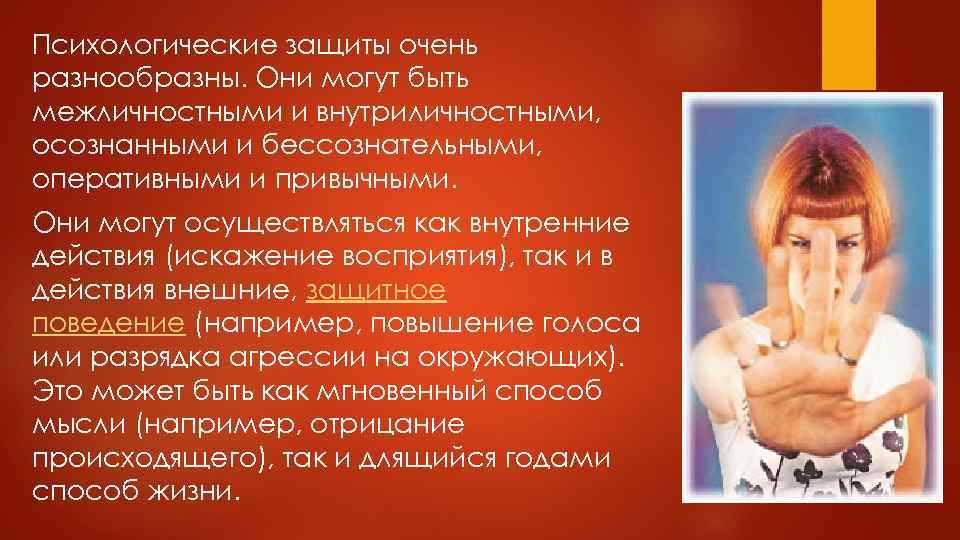 Психологические защиты очень разнообразны. Они могут быть межличностными и внутриличностными, осознанными и бессознательными, оперативными и привычными.

Они могут осуществляться как внутренние действия (искажение восприятия), так и в действия внешние, защитное поведение (например, повышение голоса или разрядка агрессии на окружающих). Это может быть как мгновенный способ мысли (например, отрицание происходящего), так и длящийся годами способ жизни.